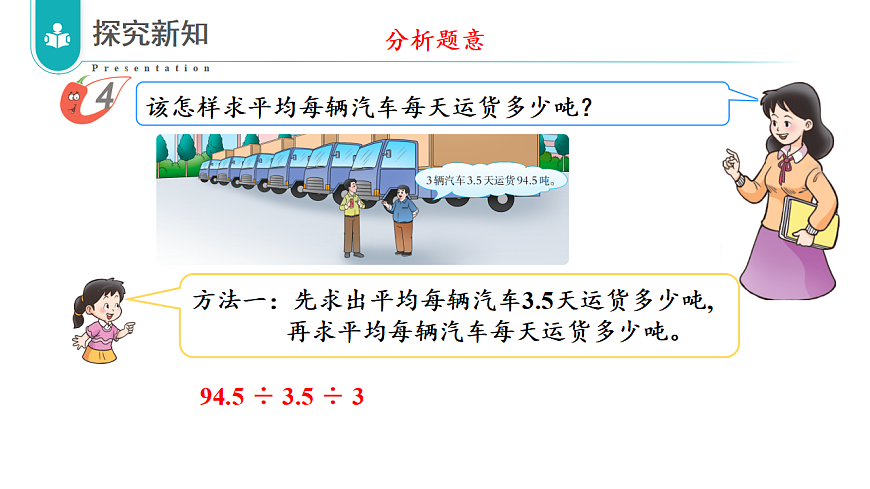 探究新知

Presentation

分析题意

4

该怎样求平均每辆汽车每天运货多少吨？

3辆汽车3.5天运货94.5吨。

方法一：先求出平均每辆汽车3.5天运货多少吨，再求平均每辆汽车每天运货多少吨。

$94.5 \div 3.5 \div 3$